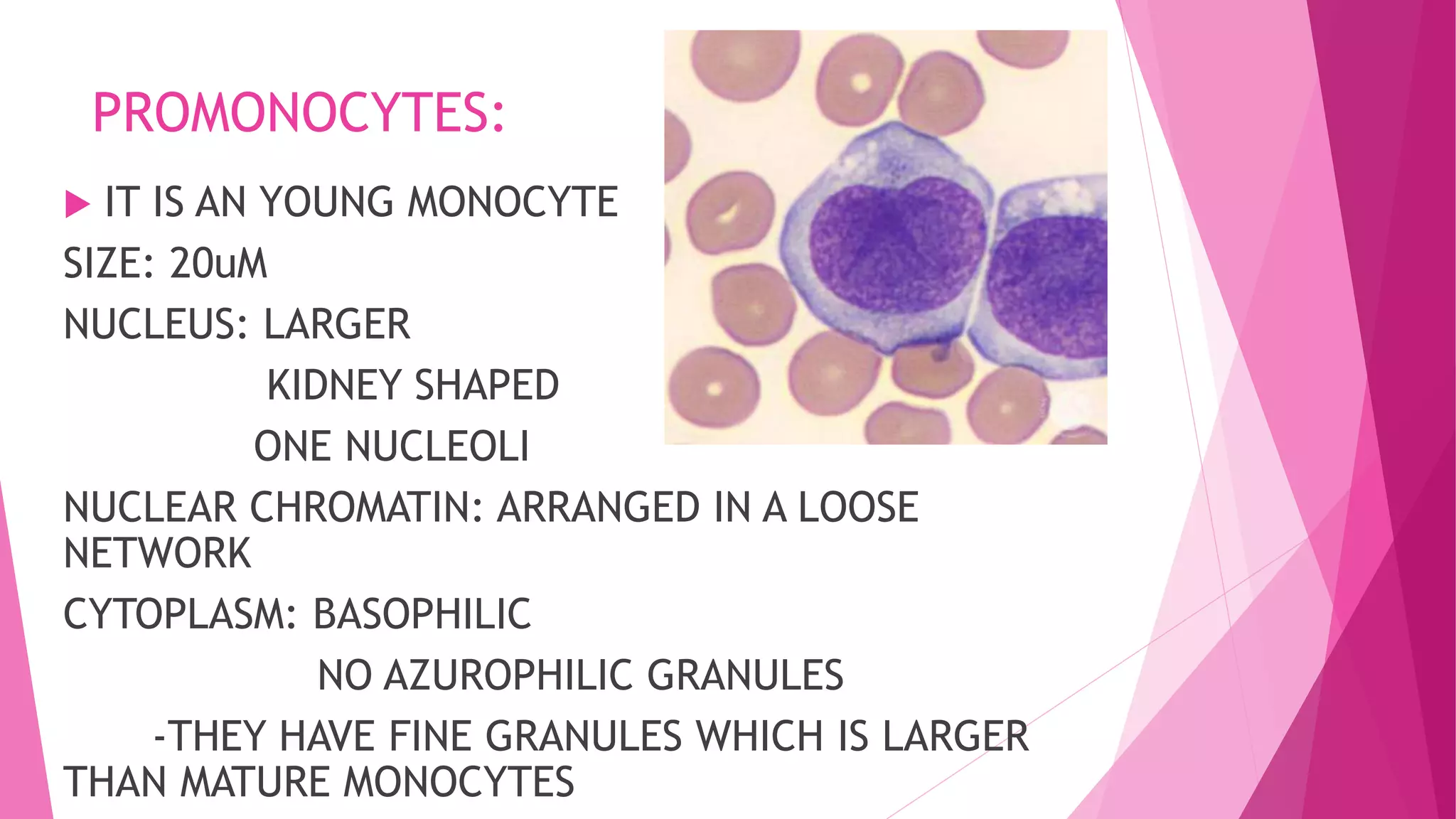 PROMONOCYTES:

IT IS AN YOUNG MONOCYTE

SIZE: 20uM

NUCLEUS: LARGER

KIDNEY SHAPED

ONE NUCLEOLI

NUCLEAR CHROMATIN: ARRANGED IN A LOOSE NETWORK

CYTOPLASM: BASOPHILIC

NO AZUROPHILIC GRANULES

-THEY HAVE FINE GRANULES WHICH IS LARGER THAN MATURE MONOCYTES